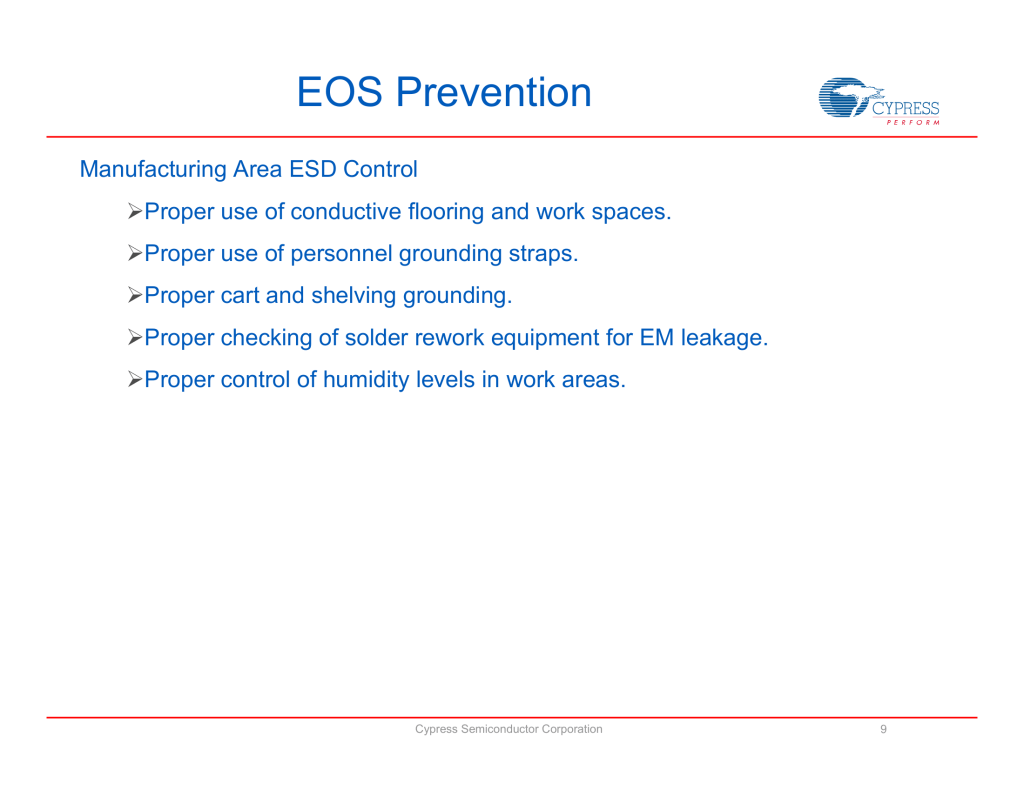 EOS Prevention

CYPRESS
PERFORM

Manufacturing Area ESD Control

➢Proper use of conductive flooring and work spaces.

➢Proper use of personnel grounding straps.

➢Proper cart and shelving grounding.

➢Proper checking of solder rework equipment for EM leakage.

➢Proper control of humidity levels in work areas.

Cypress Semiconductor Corporation

9